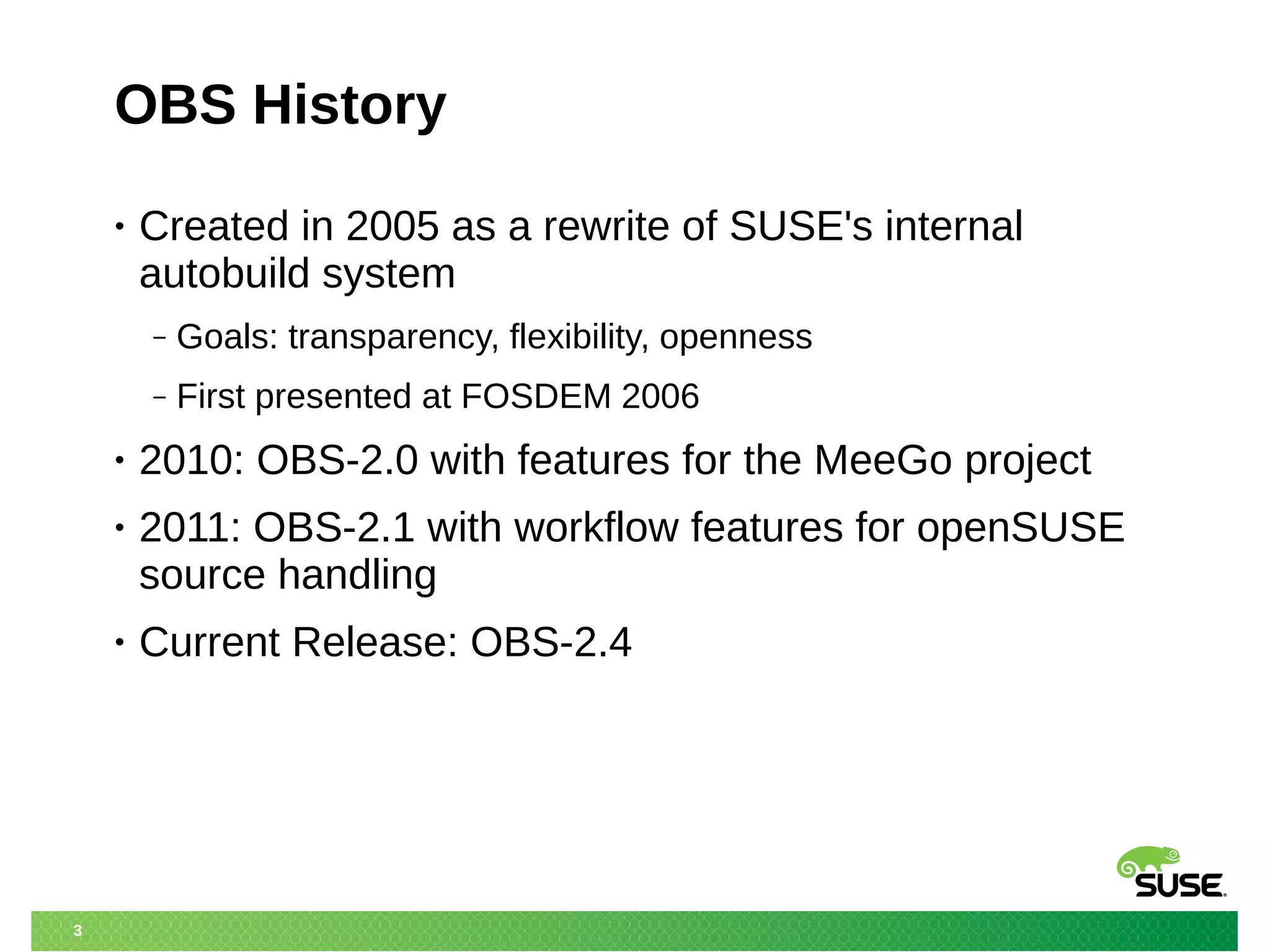 OBS History

• Created in 2005 as a rewrite of SUSE's internal autobuild system

– Goals: transparency, flexibility, openness

– First presented at FOSDEM 2006

• 2010: OBS-2.0 with features for the MeeGo project

• 2011: OBS-2.1 with workflow features for openSUSE source handling

• Current Release: OBS-2.4

SUSE.

3